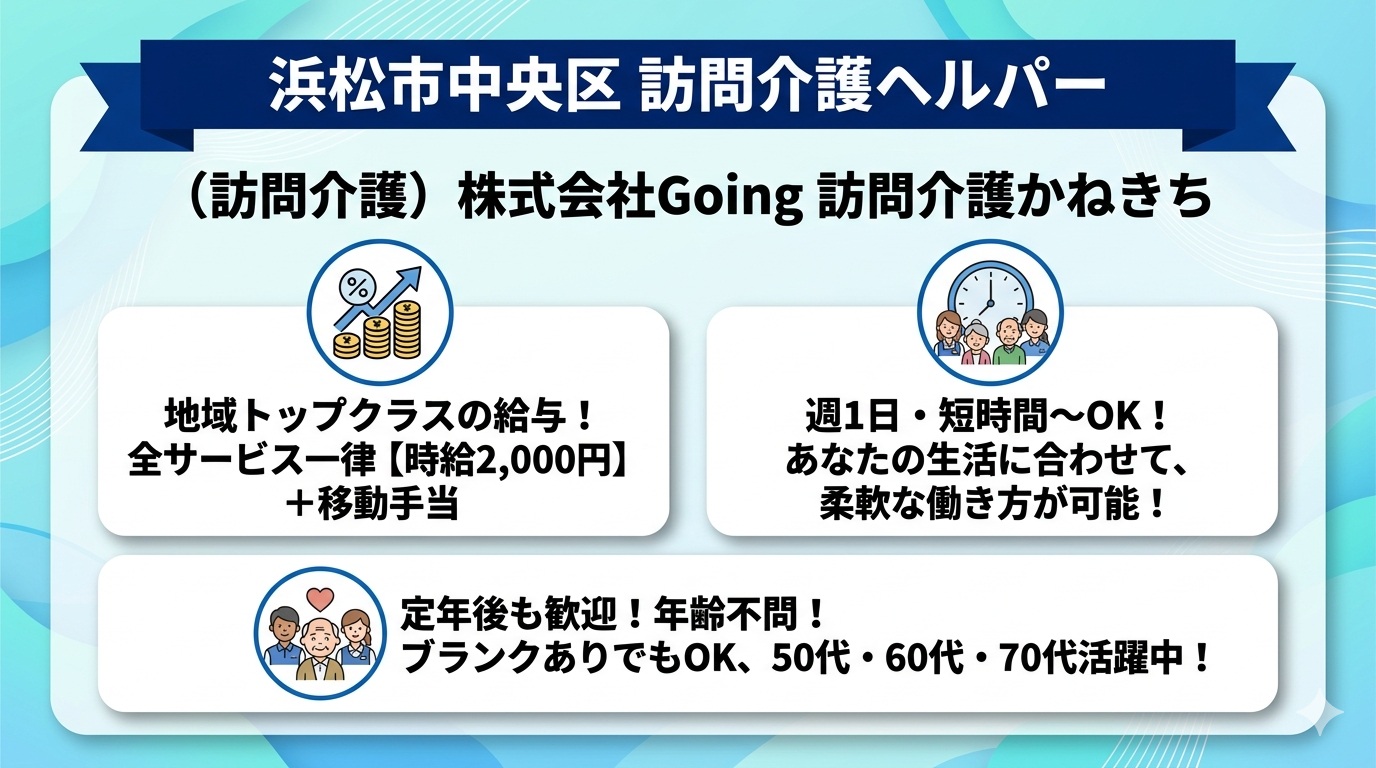 浜松市中央区 訪問介護ヘルパー

（訪問介護）株式会社Going 訪問介護かねきち

%

地域トップクラスの給与！
全サービス一律【時給2,000円】
＋移動手当

週1日・短時間〜OK！
あなたの生活に合わせて、
柔軟な働き方が可能！

定年後も歓迎！年齢不問！
ブランクありでもOK、50代・60代・70代活躍中！